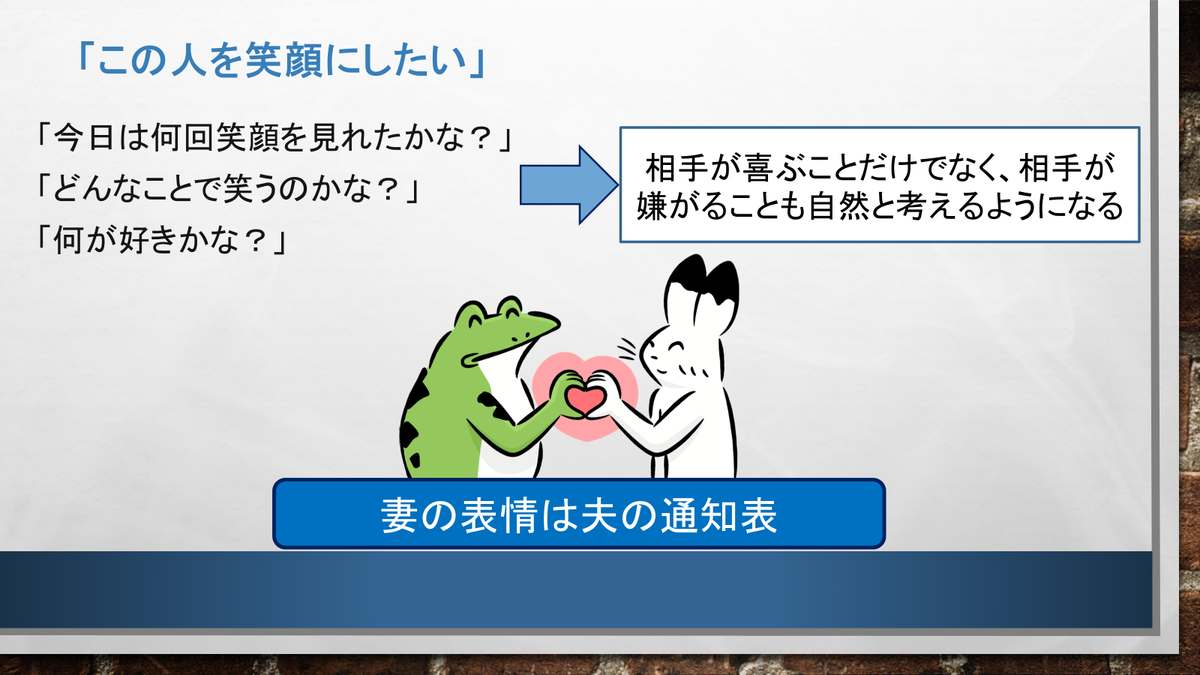 「この人を笑顔にしたい」

「今日は何回笑顔を見れたかな？」
「どんなことで笑うのかな？」
「何が好きかな？」

相手が喜ぶことだけでなく、相手が嫌がることも自然と考えるようになる

妻の表情は夫の通知表